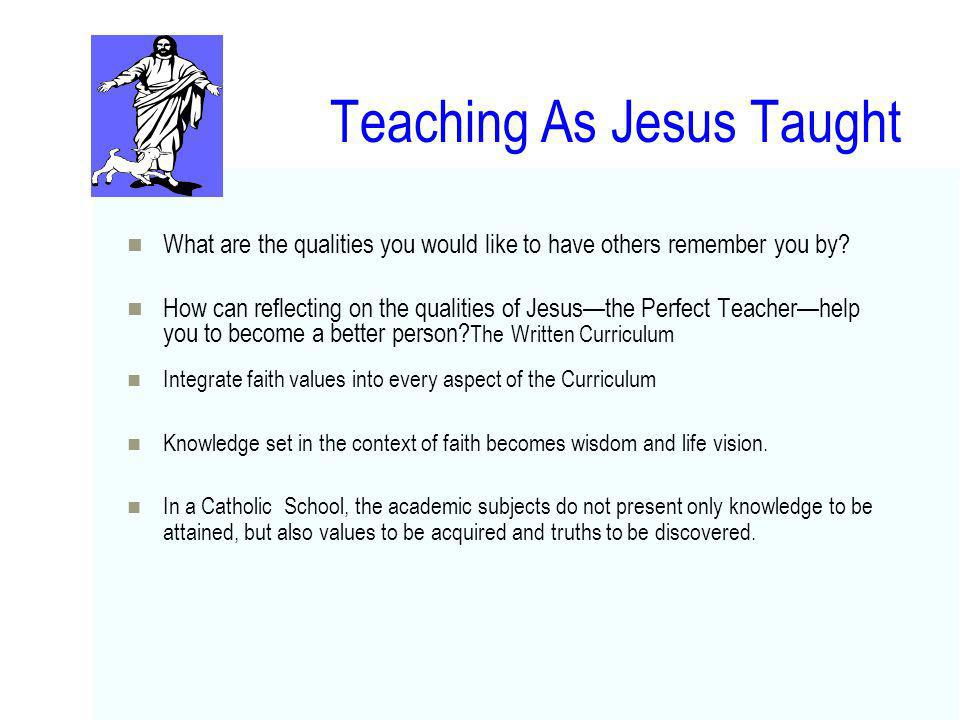 Teaching As Jesus Taught

What are the qualities you would like to have others remember you by?

How can reflecting on the qualities of Jesus—the Perfect Teacher—help you to become a better person?The Written Curriculum

Integrate faith values into every aspect of the Curriculum

Knowledge set in the context of faith becomes wisdom and life vision.

In a Catholic School, the academic subjects do not present only knowledge to be attained, but also values to be acquired and truths to be discovered.